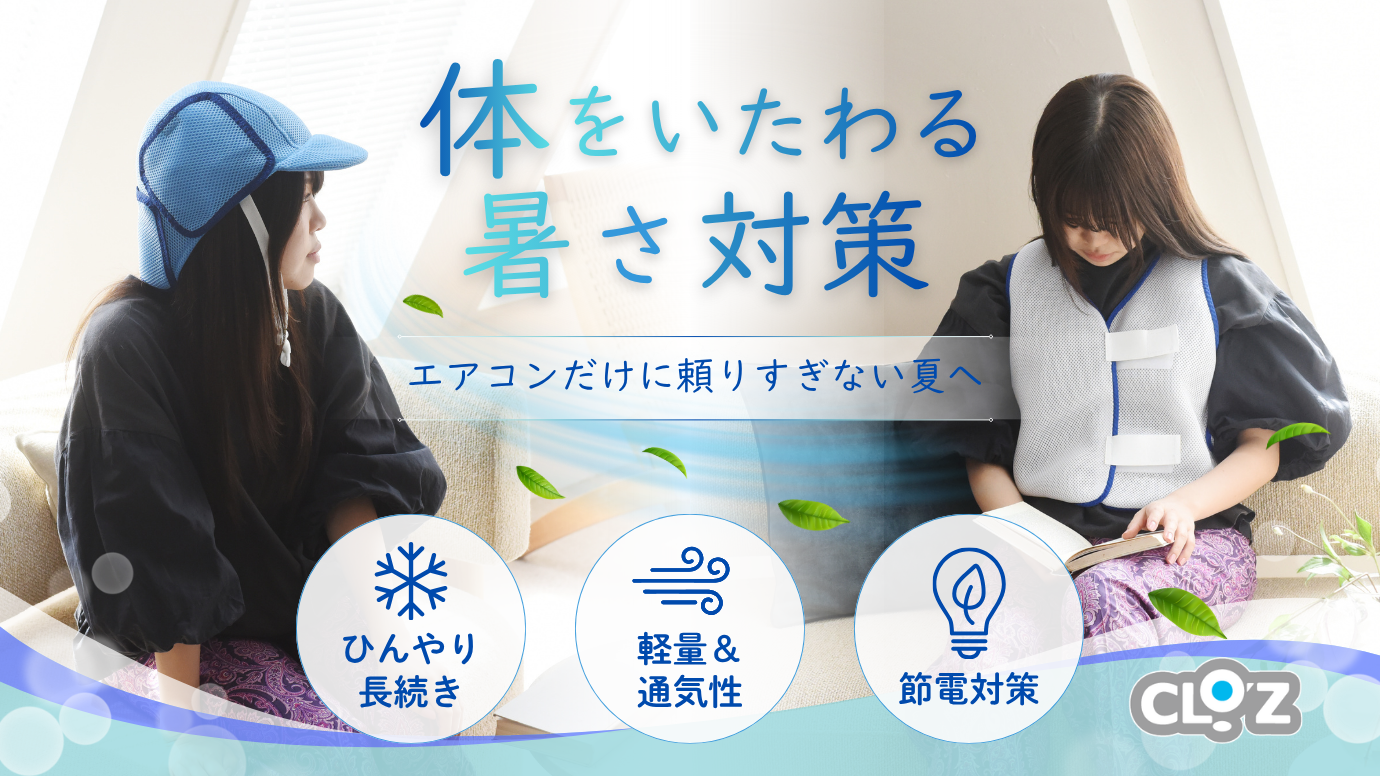 体をいたわる
暑さ対策

エアコンだけに頼りすぎない夏へ

ひんやり
長続き

軽量＆
通気性

節電対策

CLOZ